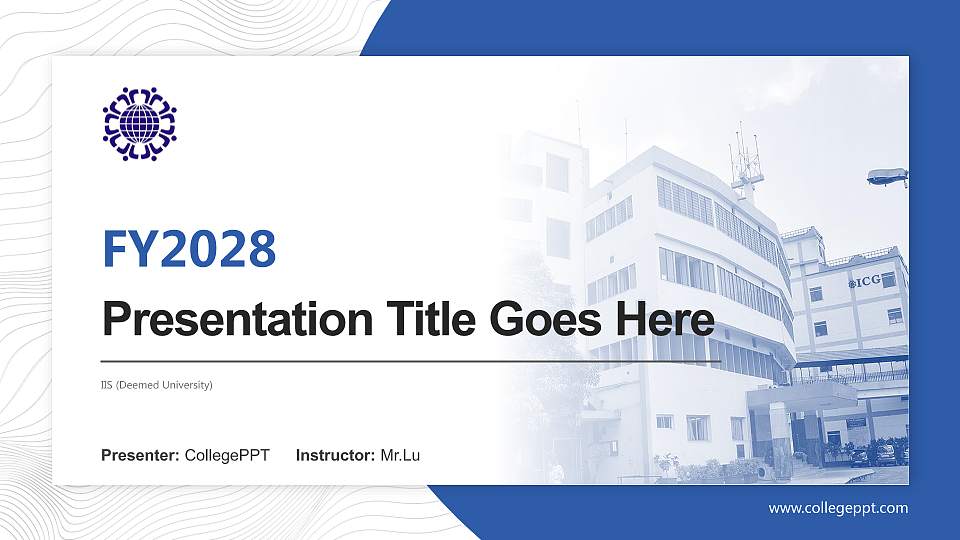 FY2028

Presentation Title Goes Here

IIS (Deemed University)

Presenter: CollegePPT Instructor: Mr.Lu

ICG

www.collegeppt.com